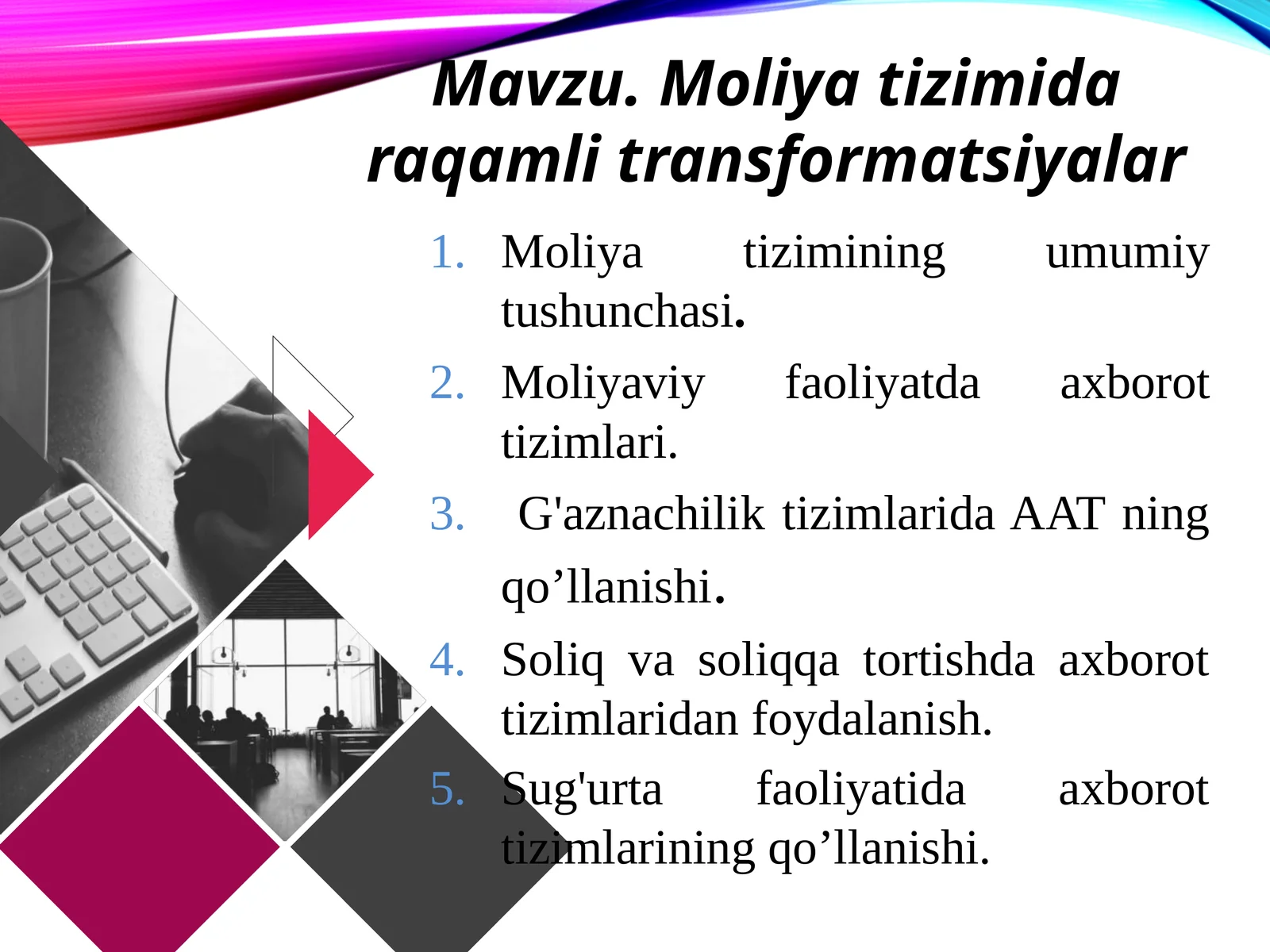 Mavzu. Moliya tizimida raqamli transformatsiyalar

1. Moliya tizimining umumiy tushunchasi.
2. Moliyaviy faoliyatda axborot tizimlari.
3. G'aznachilik tizimlarida AAT ning qo’llanishi.
4. Soliq va soliqqa tortishda axborot tizimlaridan foydalanish.
5. Sug'urta faoliyatida axborot tizimlarining qo’llanishi.